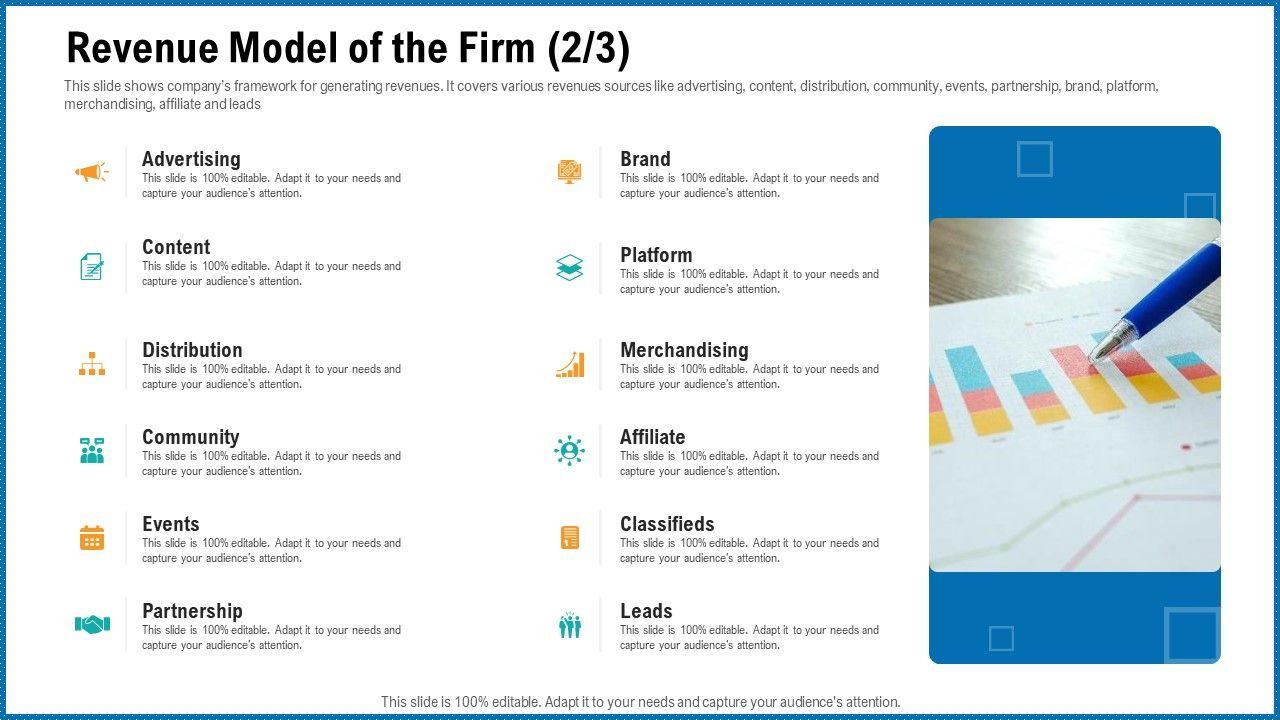 Revenue Model of the Firm (2/3)

This slide shows company's framework for generating revenues. It covers various revenues sources like advertising, content, distribution, community, events, partnership, brand, platform, merchandising, affiliate and leads

Advertising
This slide is 100% editable. Adapt it to your needs and capture your audience's attention.

Content
This slide is 100% editable. Adapt it to your needs and capture your audience's attention.

Distribution
This slide is 100% editable. Adapt it to your needs and capture your audience's attention.

Community
This slide is 100% editable. Adapt it to your needs and capture your audience's attention.

Events
This slide is 100% editable. Adapt it to your needs and capture your audience's attention.

Partnership
This slide is 100% editable. Adapt it to your needs and capture your audience's attention.

Brand
This slide is 100% editable. Adapt it to your needs and capture your audience's attention.

Platform
This slide is 100% editable. Adapt it to your needs and capture your audience's attention.

Merchandising
This slide is 100% editable. Adapt it to your needs and capture your audience's attention.

Affiliate
This slide is 100% editable. Adapt it to your needs and capture your audience's attention.

Classifieds
This slide is 100% editable. Adapt it to your needs and capture your audience's attention.

Leads
This slide is 100% editable. Adapt it to your needs and capture your audience's attention.

This slide is 100% editable. Adapt it to your needs and capture your audience's attention.